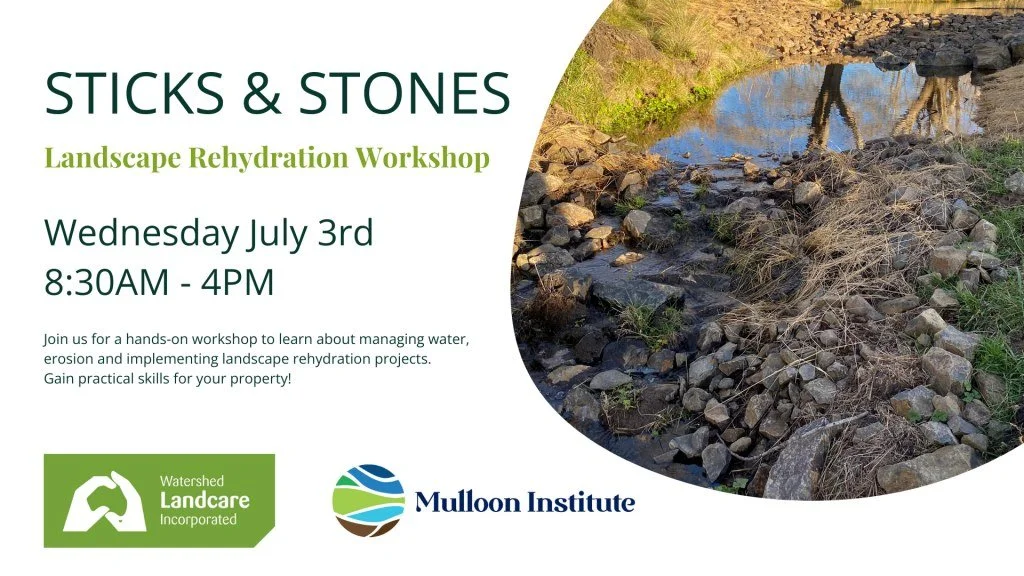 STICKS & STONES

Landscape Rehydration Workshop

Wednesday July 3rd
8:30AM - 4PM

Join us for a hands-on workshop to learn about managing water, erosion and implementing landscape rehydration projects. Gain practical skills for your property!

Watershed Landcare Incorporated

Mulloon Institute